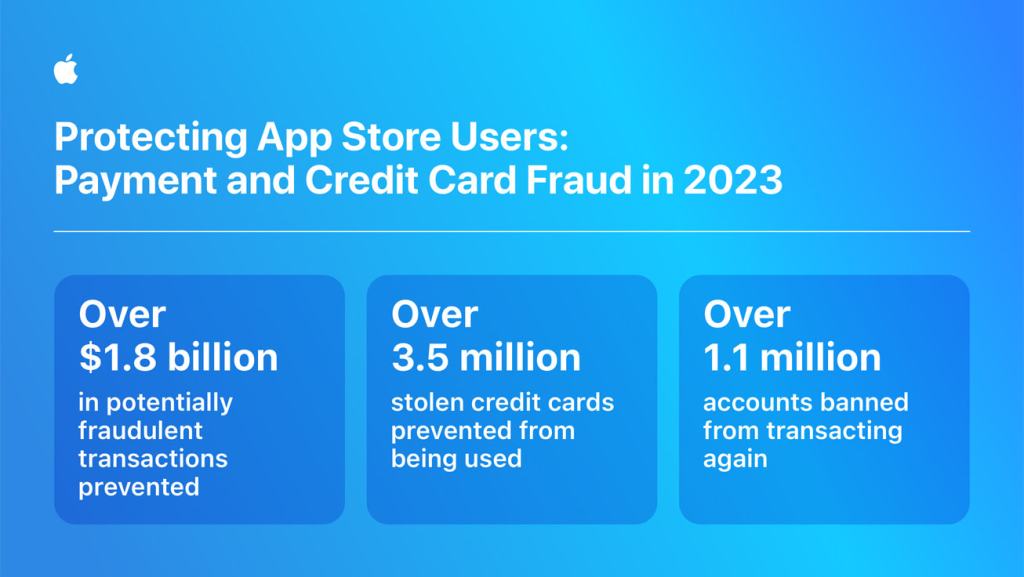 Protecting App Store Users:
Payment and Credit Card Fraud in 2023

Over
\$1.8 billion
in potentially fraudulent transactions prevented

Over
3.5 million
stolen credit cards prevented from being used

Over
1.1 million
accounts banned from transacting again